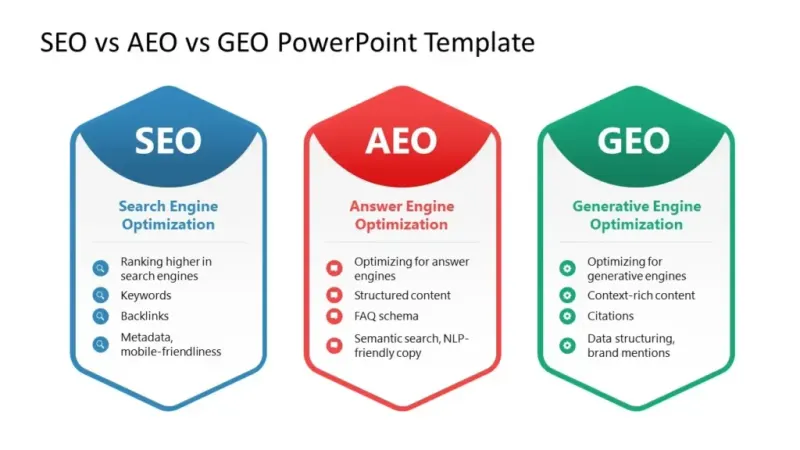 SEO vs AEO vs GEO PowerPoint Template

SEO

Search Engine Optimization

Ranking higher in search engines

Keywords

Backlinks

Metadata, mobile-friendliness

AEO

Answer Engine Optimization

Optimizing for answer engines

Structured content

FAQ schema

Semantic search, NLP-friendly copy

GEO

Generative Engine Optimization

Optimizing for generative engines

Context-rich content

Citations

Data structuring, brand mentions